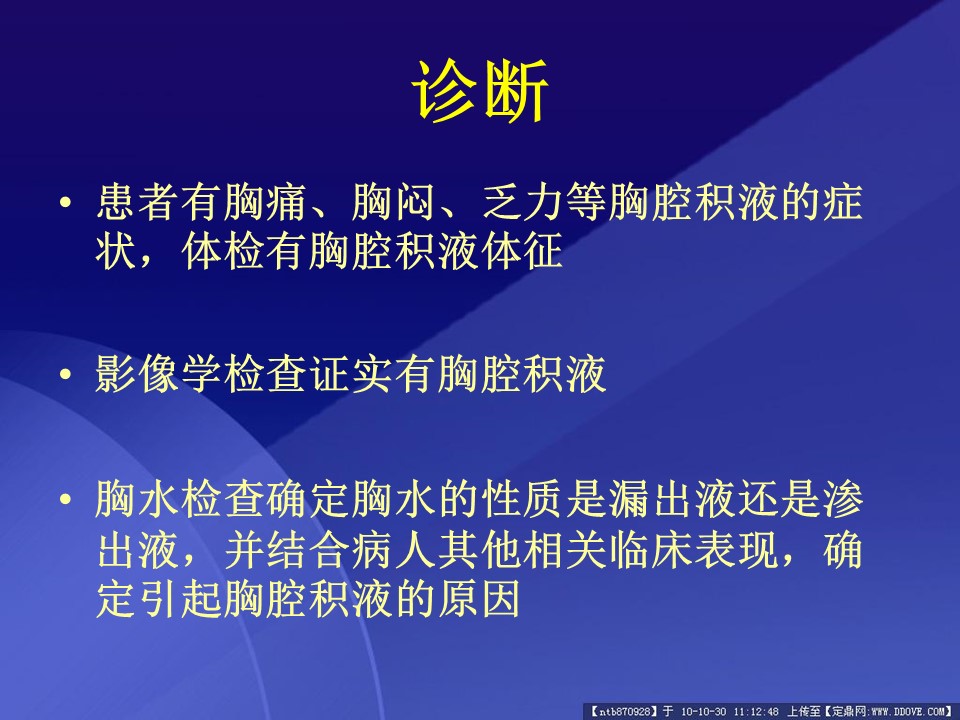 诊断

• 患者有胸痛、胸闷、乏力等胸腔积液的症状，体检有胸腔积液体征

• 影像学检查证实有胸腔积液

• 胸水检查确定胸水的性质是漏出液还是渗出液，并结合病人其他相关临床表现，确定引起胸腔积液的原因

【ntb870928】于 10-10-30 11:12:48 上传至【定鼎网:WWW.DDOVE.COM】